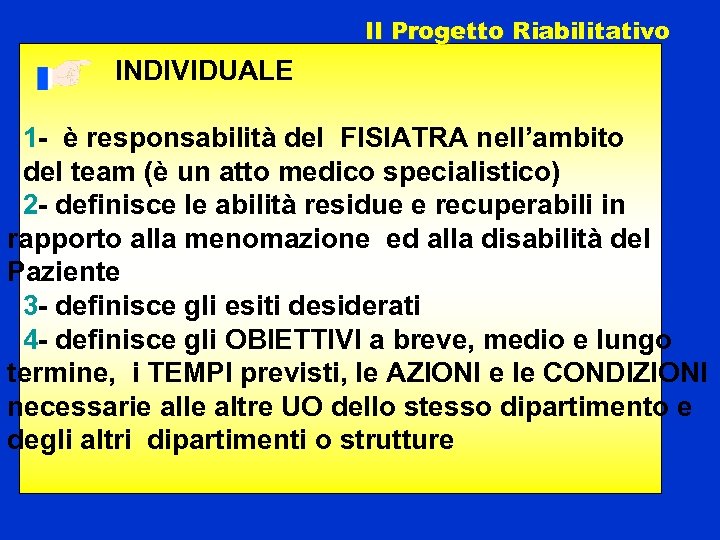 Il Progetto Riabilitativo

INDIVIDUALE

1- è responsabilità del FISIATRA nell'ambito del team (è un atto medico specialistico)
2- definisce le abilità residue e recuperabili in rapporto alla menomazione ed alla disabilità del Paziente
3- definisce gli esiti desiderati
4- definisce gli OBIETTIVI a breve, medio e lungo termine, i TEMPI previsti, le AZIONI e le CONDIZIONI necessarie alle altre UO dello stesso dipartimento e degli altri dipartimenti o strutture